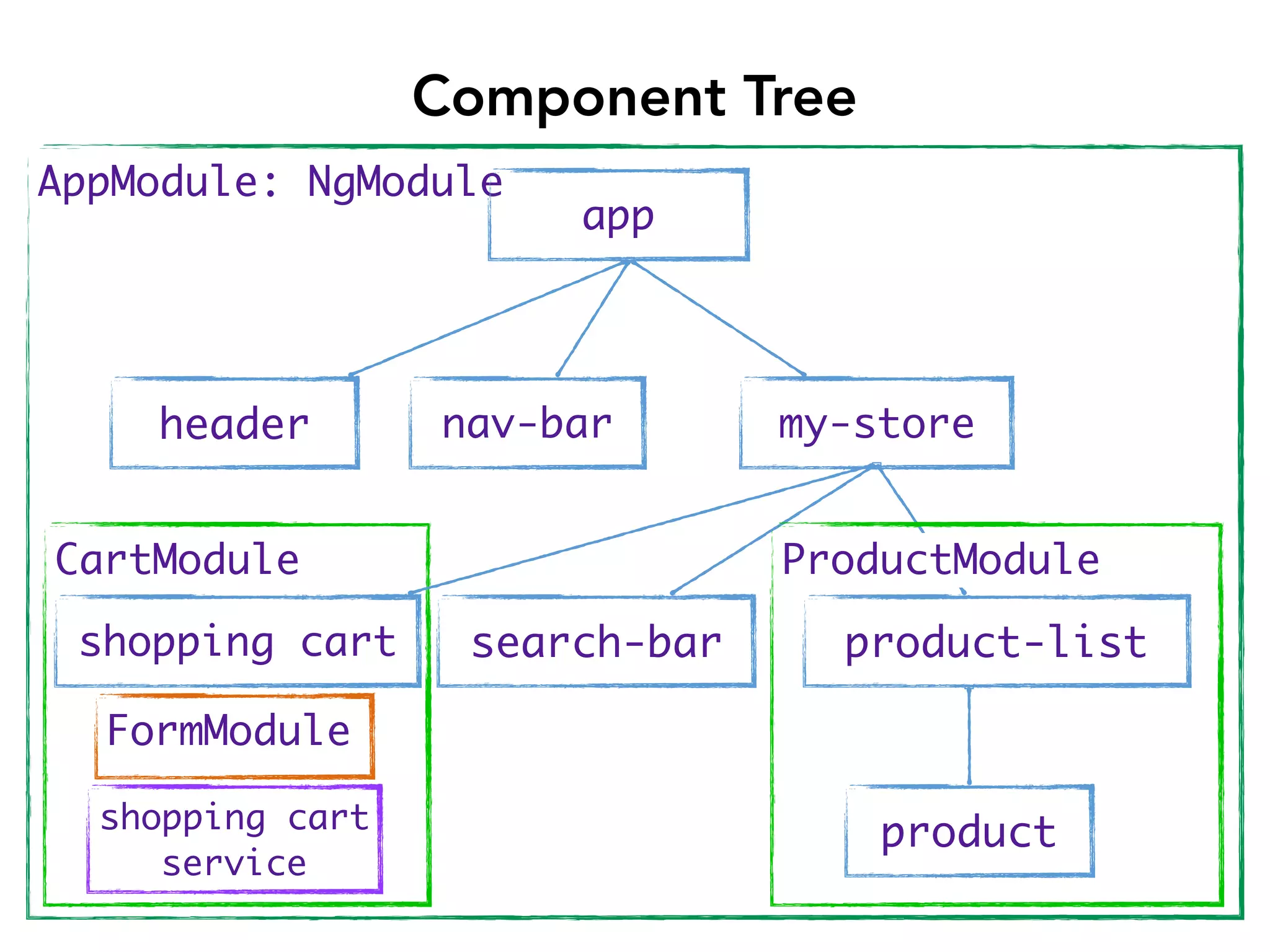 Component Tree

AppModule: NgModule

app

header

nav-bar

my-store

CartModule

shopping cart

FormModule

shopping cart service

search-bar

ProductModule

product-list

product